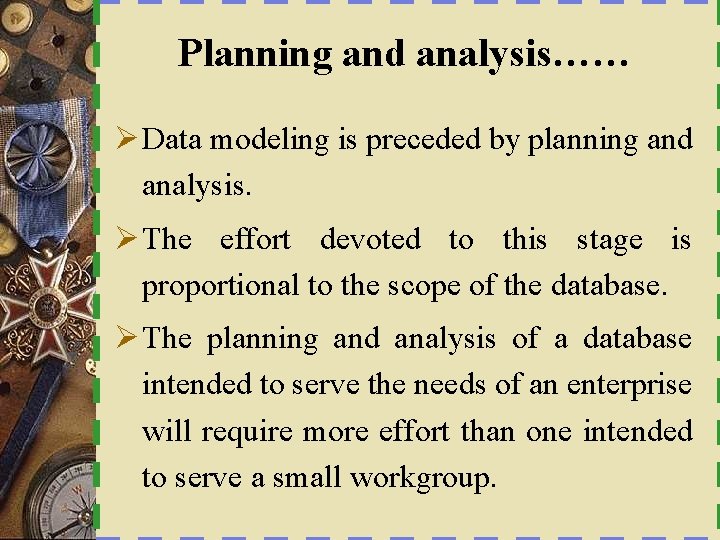 Planning and analysis……

➢ Data modeling is preceded by planning and analysis.

➢ The effort devoted to this stage is proportional to the scope of the database.

➢ The planning and analysis of a database intended to serve the needs of an enterprise will require more effort than one intended to serve a small workgroup.